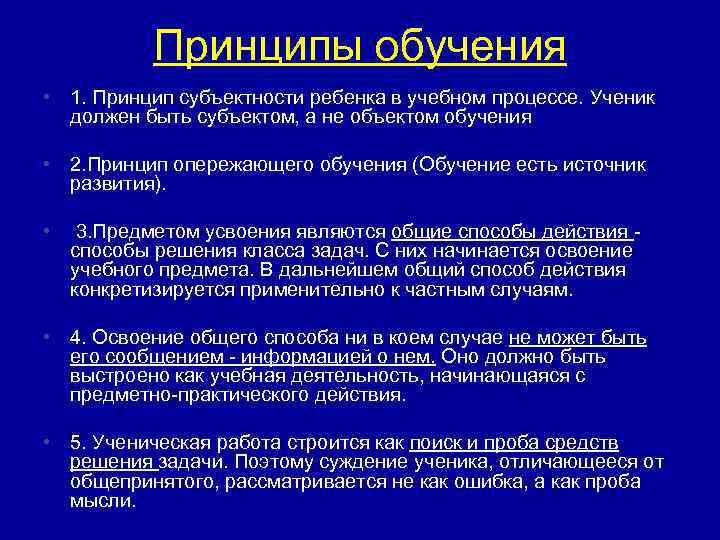 Принципы обучения

• 1. Принцип субъектности ребенка в учебном процессе. Ученик должен быть субъектом, а не объектом обучения

• 2.Принцип опережающего обучения (Обучение есть источник развития).

• 3.Предметом усвоения являются общие способы действия - способы решения класса задач. С них начинается освоение учебного предмета. В дальнейшем общий способ действия конкретизируется применительно к частным случаям.

• 4. Освоение общего способа ни в коем случае не может быть его сообщением - информацией о нем. Оно должно быть выстроено как учебная деятельность, начинающаяся с предметно-практического действия.

• 5. Ученическая работа строится как поиск и проба средств решения задачи. Поэтому суждение ученика, отличающееся от общепринятого, рассматривается не как ошибка, а как проба мысли.